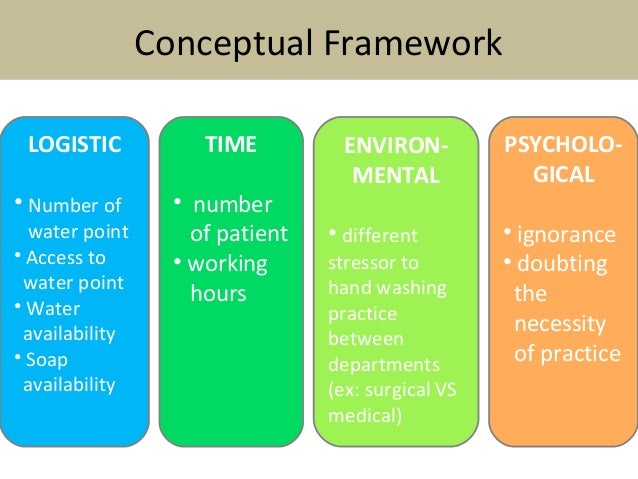 Conceptual Framework

LOGISTIC

• Number of water point
• Access to water point
• Water availability
• Soap availability

TIME

• number of patient
• working hours

ENVIRON-MENTAL

• different stressor to hand washing practice between departments (ex: surgical VS medical)

PSYCHOLO-GICAL

• ignorance
• doubting the necessity of practice